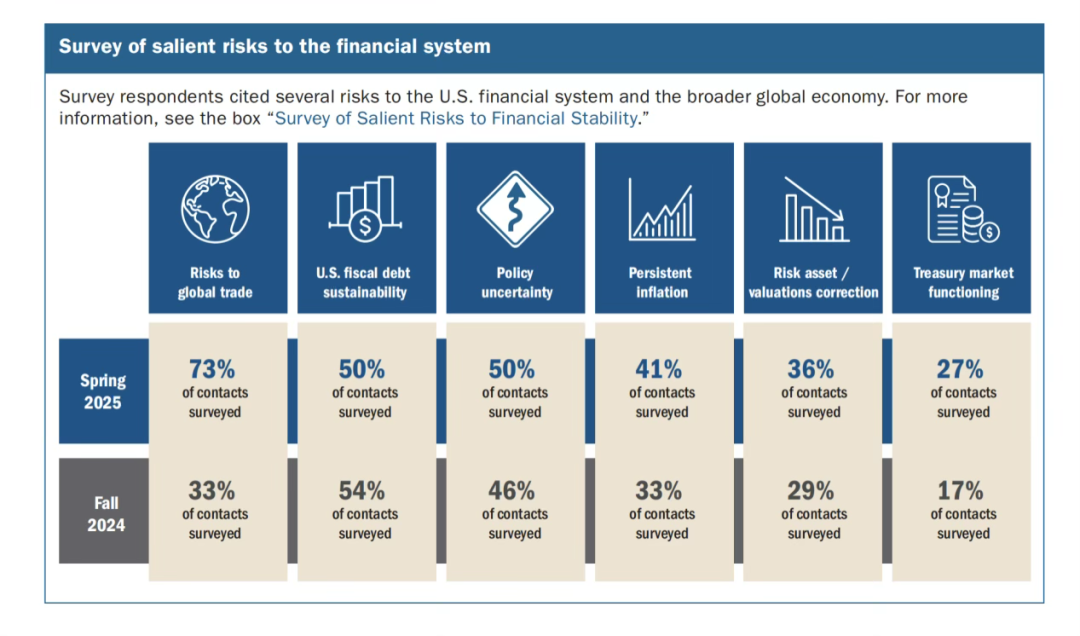 Survey of salient risks to the financial system

Survey respondents cited several risks to the U.S. financial system and the broader global economy. For more information, see the box "Survey of Salient Risks to Financial Stability."

| | Risks to global trade | U.S. fiscal debt sustainability | Policy uncertainty | Persistent inflation | Risk asset / valuations correction | Treasury market functioning |
|---|---|---|---|---|---|---|
| Spring 2025 | 73% of contacts surveyed | 50% of contacts surveyed | 50% of contacts surveyed | 41% of contacts surveyed | 36% of contacts surveyed | 27% of contacts surveyed |
| Fall 2024 | 33% of contacts surveyed | 54% of contacts surveyed | 46% of contacts surveyed | 33% of contacts surveyed | 29% of contacts surveyed | 17% of contacts surveyed |